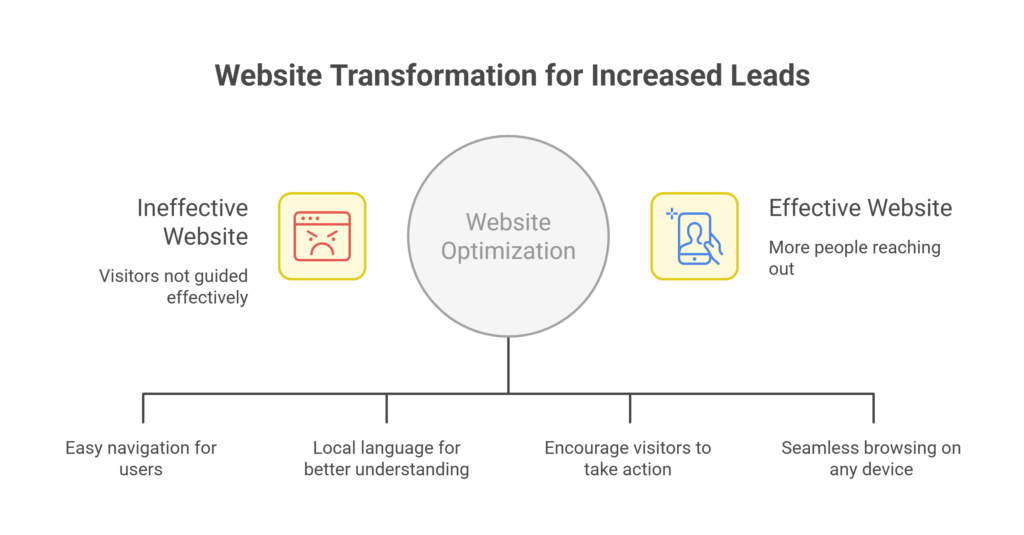 Website Transformation for Increased Leads

Ineffective Website

Visitors not guided effectively

Website Optimization

Effective Website

More people reaching out

Easy navigation for users

Local language for better understanding

Encourage visitors to take action

Seamless browsing on any device